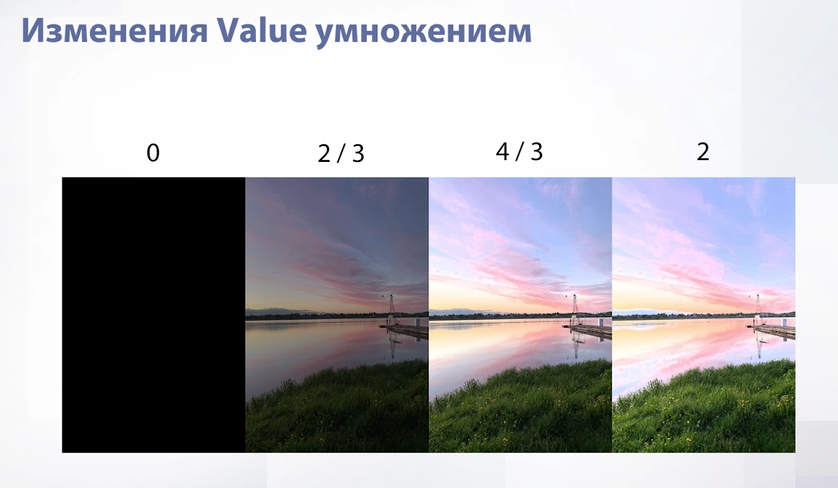 Изменения Value умножением

0

2 / 3

4 / 3

2